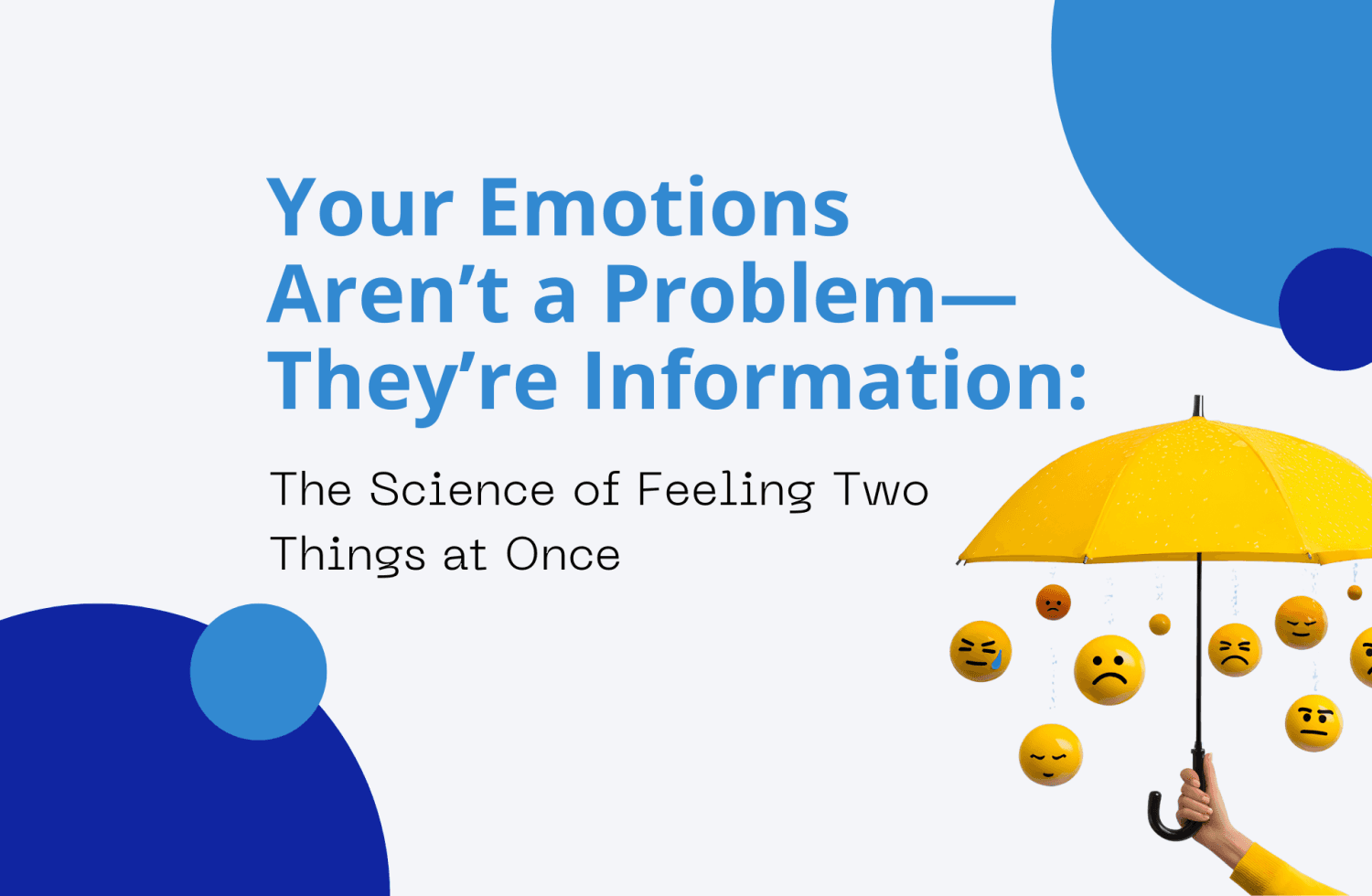 Your Emotions Aren’t a Problem—They’re Information:

The Science of Feeling Two Things at Once